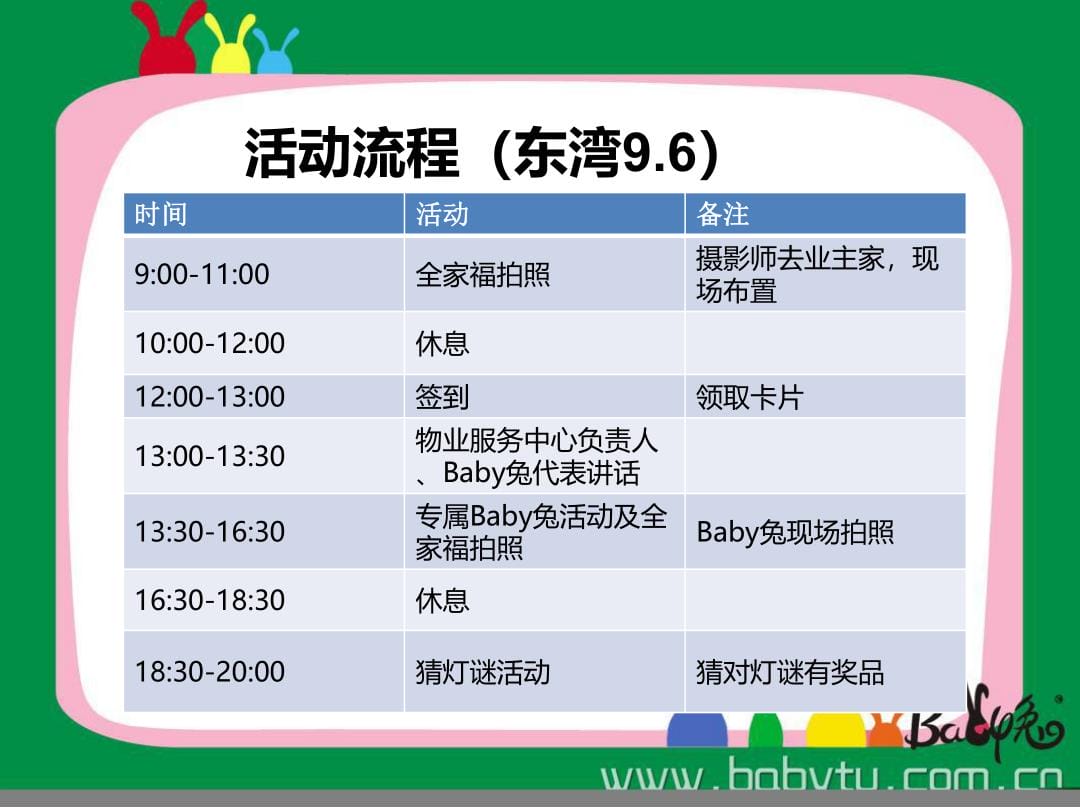 活动流程（东湾9.6）

| 时间 | 活动 | 备注 |
|---|---|---|
| 9:00-11:00 | 全家福拍照 | 摄影师去业主家，现场布置 |
| 10:00-12:00 | 休息 | |
| 12:00-13:00 | 签到 | 领取卡片 |
| 13:00-13:30 | 物业服务中心负责人、Baby兔代表讲话 | |
| 13:30-16:30 | 专属Baby兔活动及全家福拍照 | Baby兔现场拍照 |
| 16:30-18:30 | 休息 | |
| 18:30-20:00 | 猜灯谜活动 | 猜对灯谜有奖品 |

Baby兔

www.babytu.com.cn